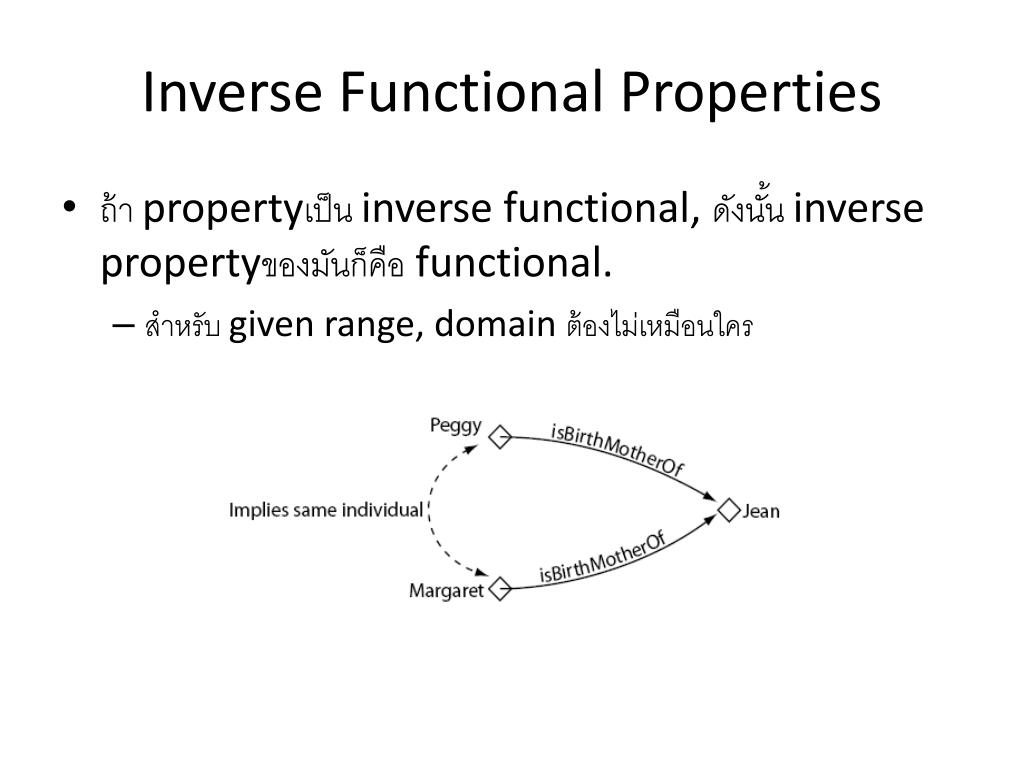 Inverse Functional Properties

• ถ้า propertyเป็น inverse functional, ดังนั้น inverse propertyของมันก็คือ functional.

– สำหรับ given range, domain ต้องไม่เหมือนใคร

Peggy
isBirthMotherOf
Implies same individual
Jean
isBirthMotherOf
Margaret